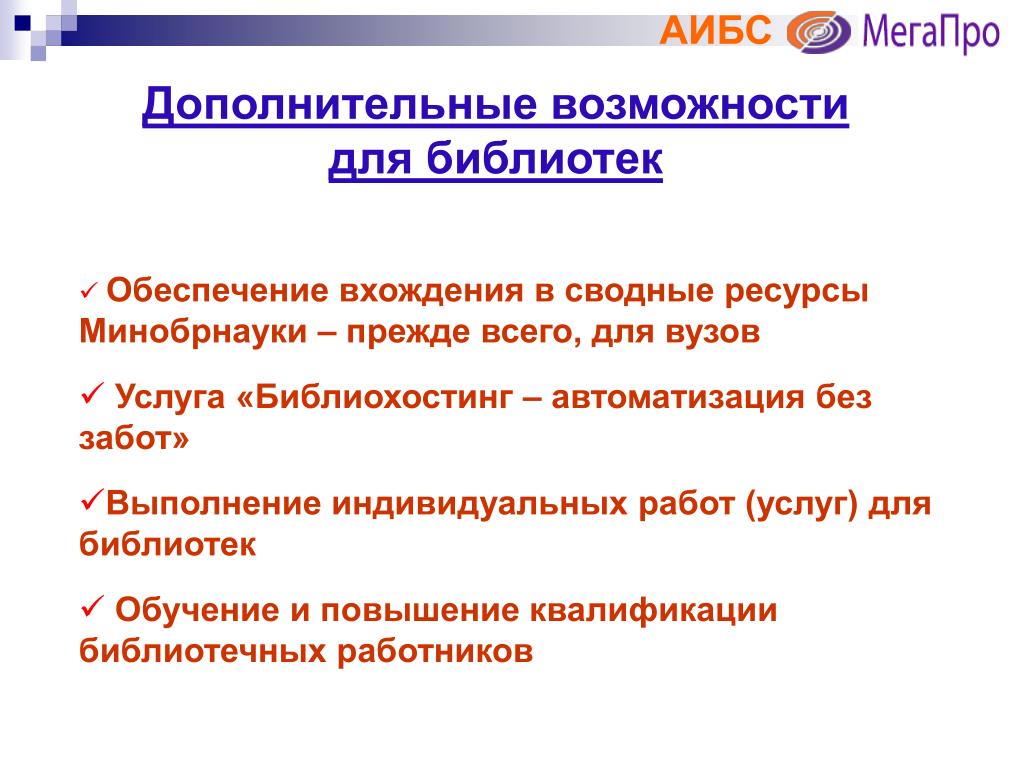 АИБС МегаПро

Дополнительные возможности для библиотек

✓ Обеспечение вхождения в сводные ресурсы Минобрнауки – прежде всего, для вузов

✓ Услуга «Библиохостинг – автоматизация без забот»

✓Выполнение индивидуальных работ (услуг) для библиотек

✓ Обучение и повышение квалификации библиотечных работников